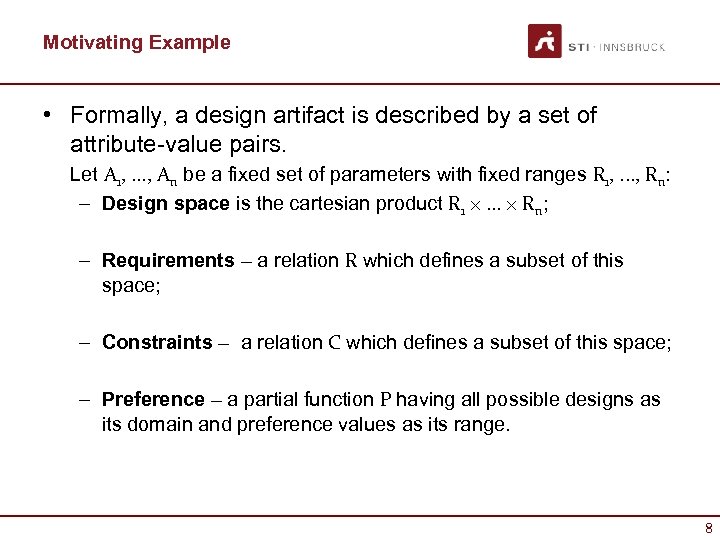 Motivating Example

STI · INNSBRUCK

• Formally, a design artifact is described by a set of attribute-value pairs.

Let $A_1, ..., A_n$ be a fixed set of parameters with fixed ranges $R_1, ..., R_n$:

– **Design space** is the cartesian product $R_1 \times ... \times R_n$;

– **Requirements** – a relation R which defines a subset of this space;

– **Constraints** – a relation C which defines a subset of this space;

– **Preference** – a partial function P having all possible designs as its domain and preference values as its range.

8